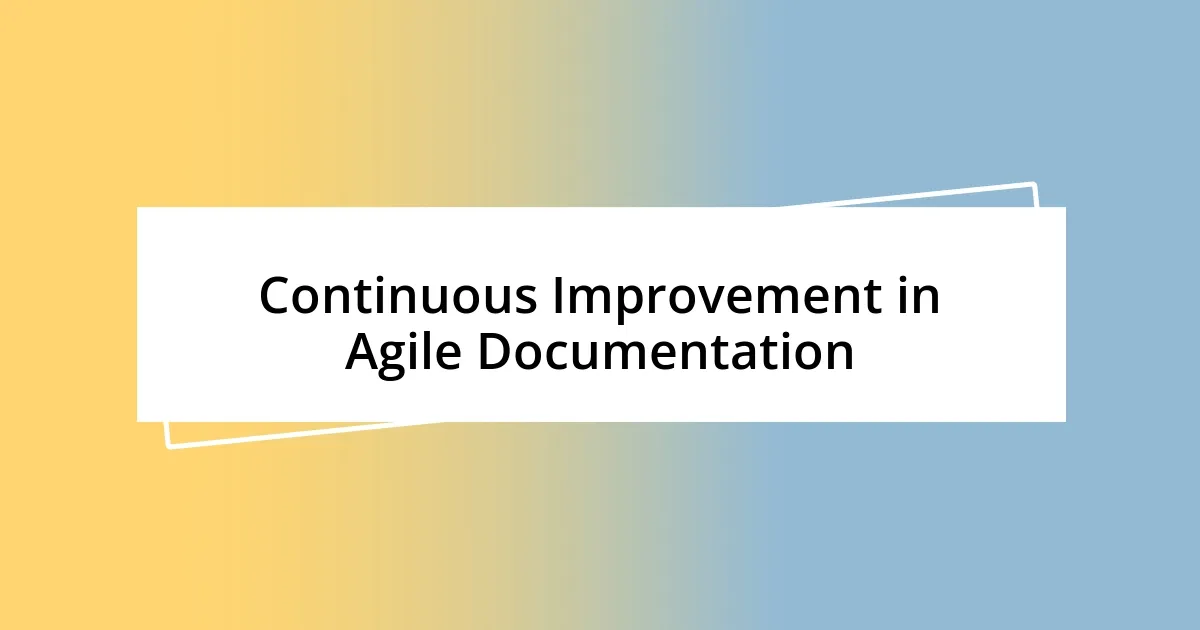 Continuous Improvement in Agile Documentation